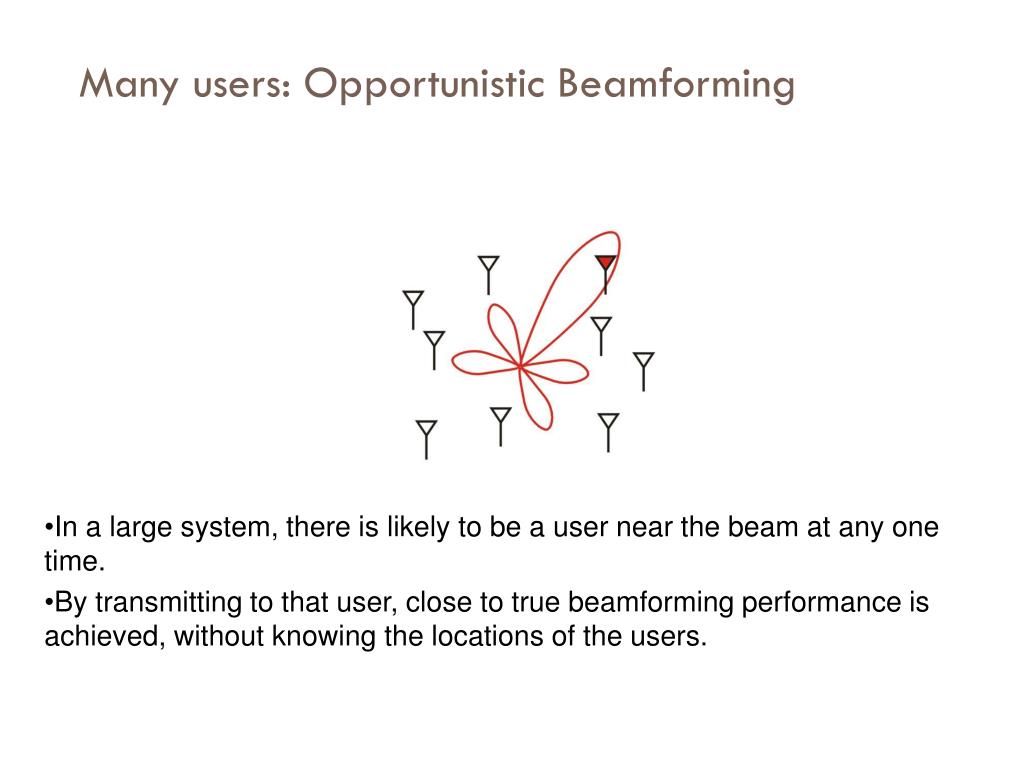 Many users: Opportunistic Beamforming

•In a large system, there is likely to be a user near the beam at any one time.

•By transmitting to that user, close to true beamforming performance is achieved, without knowing the locations of the users.